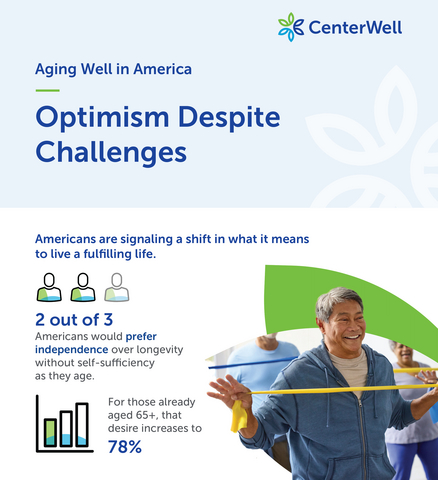 CenterWell

Aging Well in America

Optimism Despite Challenges

Americans are signaling a shift in what it means to live a fulfilling life.

2 out of 3
Americans would prefer independence over longevity without self-sufficiency as they age.

For those already aged 65+, that desire increases to
78%